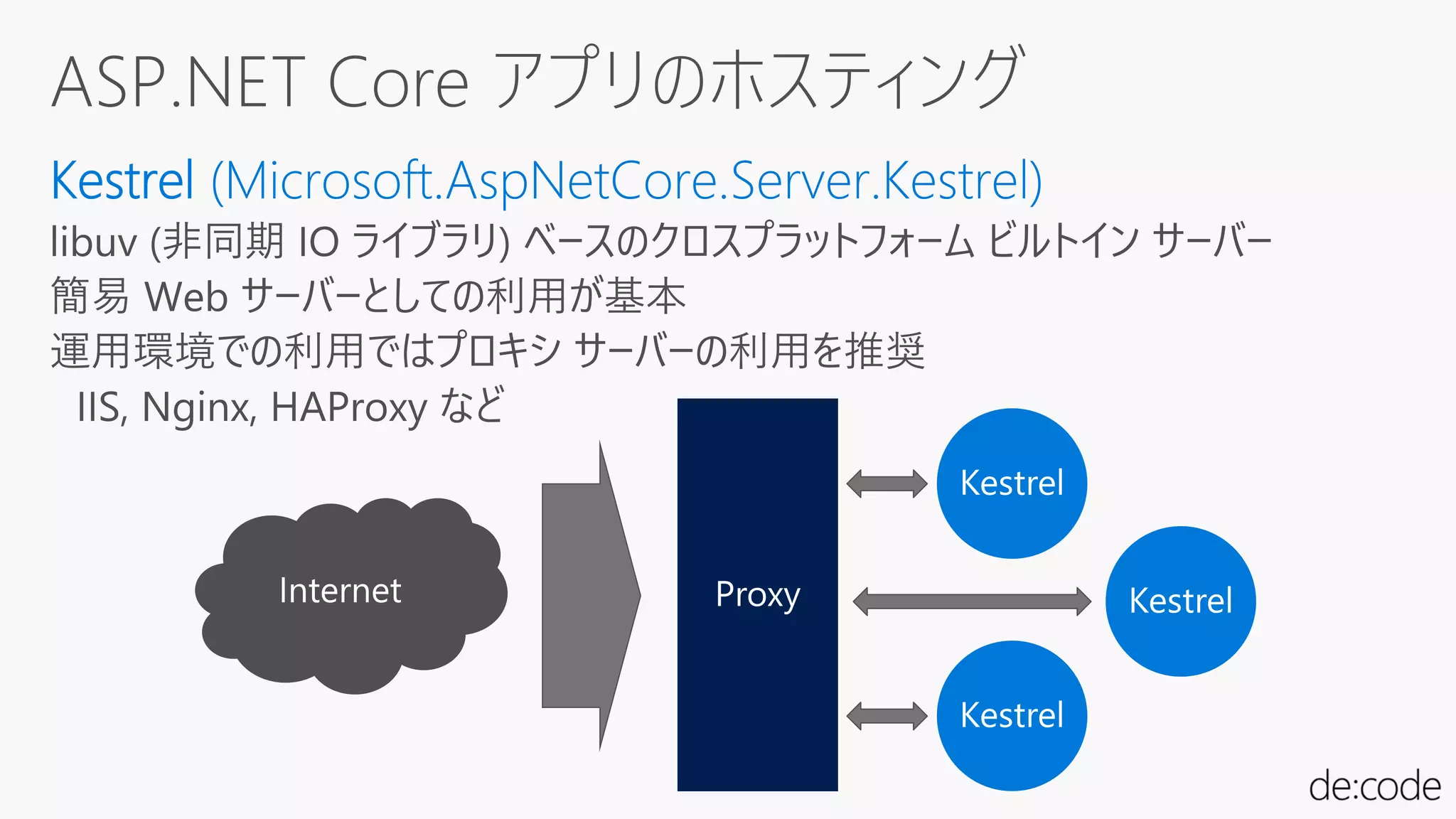 ASP.NET Core アプリのホスティング

Kestrel (Microsoft.AspNetCore.Server.Kestrel)

libuv (非同期 IO ライブラリ) ベースのクロスプラットフォーム ビルトイン サーバー

簡易 Web サーバーとしての利用が基本

運用環境での利用ではプロキシ サーバーの利用を推奨

IIS, Nginx, HAProxy など

Internet

Proxy

Kestrel

Kestrel

Kestrel

de:code